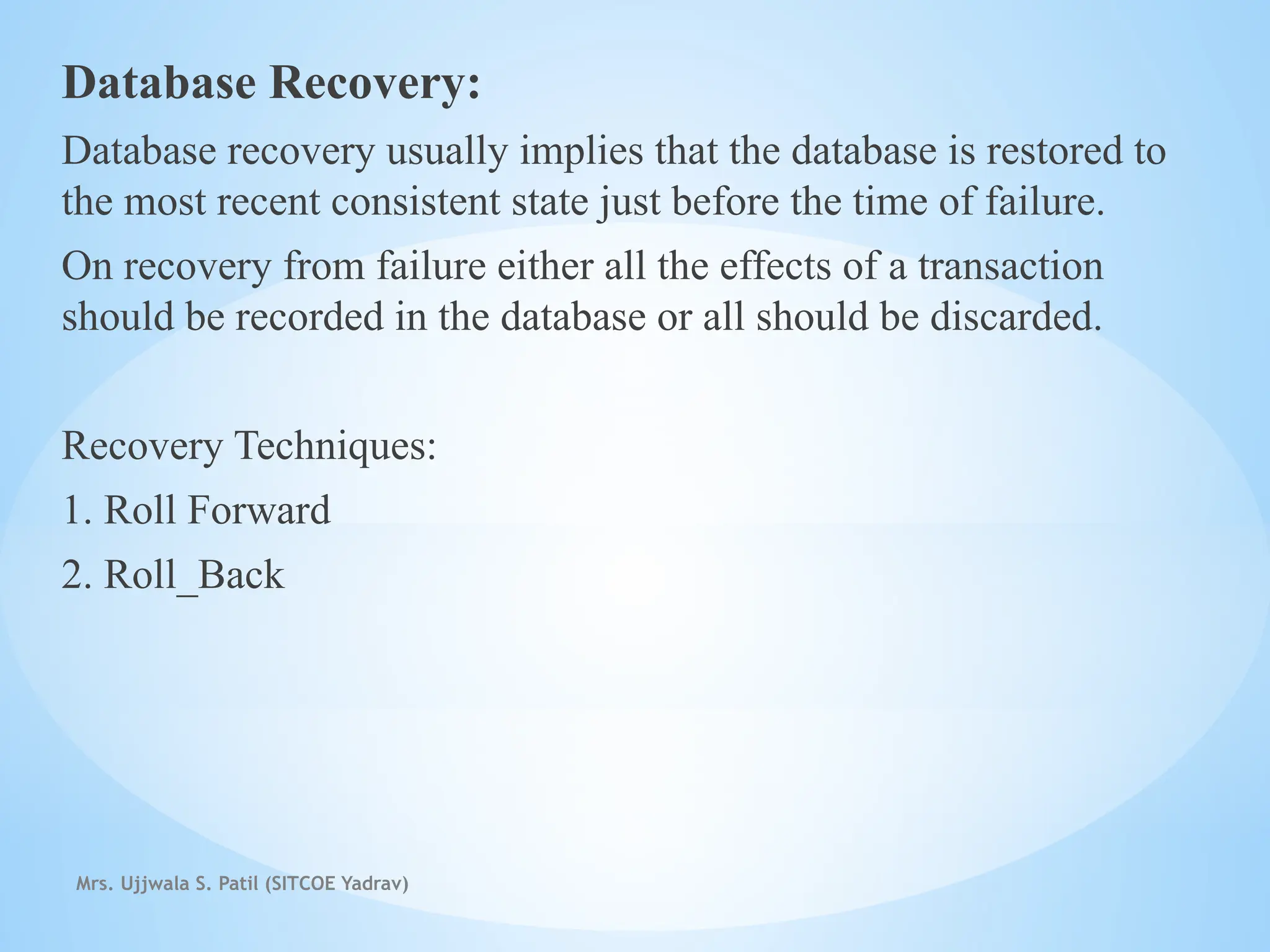 Database Recovery:

Database recovery usually implies that the database is restored to the most recent consistent state just before the time of failure.

On recovery from failure either all the effects of a transaction should be recorded in the database or all should be discarded.

Recovery Techniques:

1. Roll Forward

2. Roll_Back

Mrs. Ujjwala S. Patil (SITCOE Yadrav)